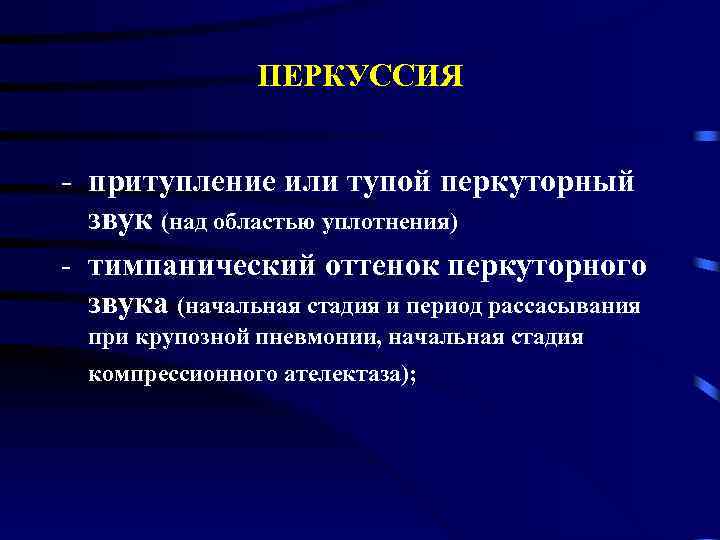 ПЕРКУССИЯ

- притупление или тупой перкуторный звук (над областью уплотнения)

- тимпанический оттенок перкуторного звука (начальная стадия и период рассасывания при крупозной пневмонии, начальная стадия компрессионного ателектаза);